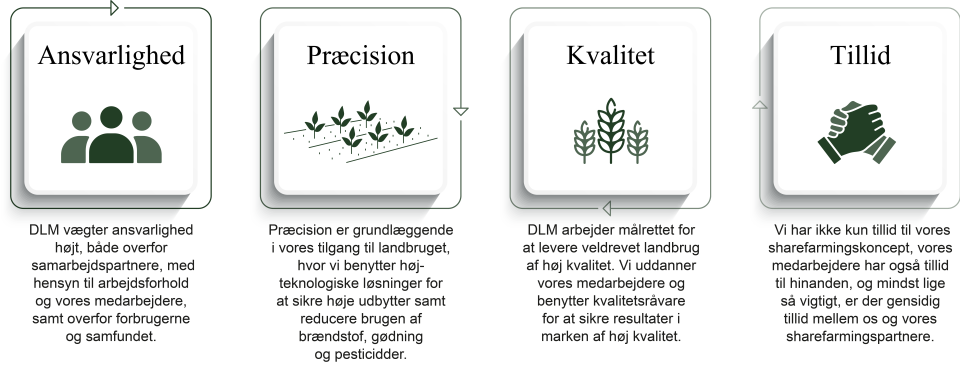 Ansvarlighed

DLM vægter ansvarlighed højt, både overfor samarbejdspartnere, med hensyn til arbejdsforhold og vores medarbejdere, samt overfor forbrugerne og samfundet.

Præcision

Præcision er grundlæggende i vores tilgang til landbruget, hvor vi benytter højteknologiske løsninger for at sikre høje udbytter samt reducere brugen af brændstof, gødning og pesticidder.

Kvalitet

DLM arbejder målrettet for at levere veldrevet landbrug af høj kvalitet. Vi uddanner vores medarbejdere og benytter kvalitetsråvare for at sikre resultater i marken af høj kvalitet.

Tillid

Vi har ikke kun tillid til vores sharefarmingskoncept, vores medarbejdere har også tillid til hinanden, og mindst lige så vigtigt, er der gensidig tillid mellem os og vores sharefarmingspartnere.